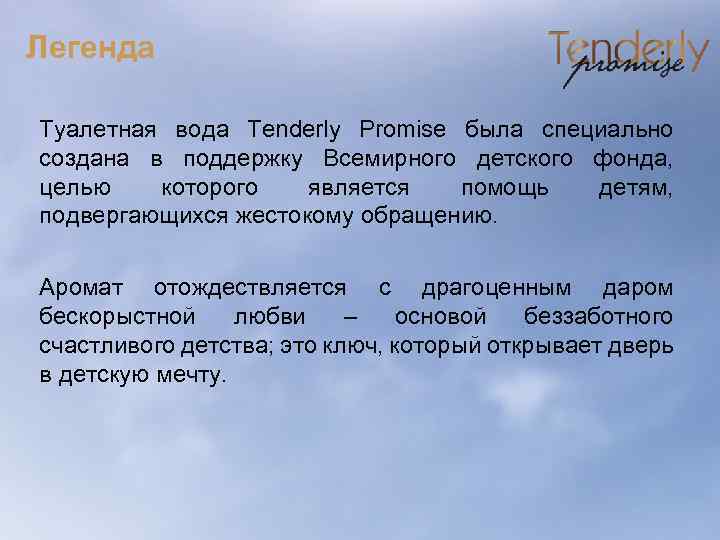 Легенда

Tenderly promise

Туалетная вода Tenderly Promise была специально создана в поддержку Всемирного детского фонда, целью которого является помощь детям, подвергающихся жестокому обращению.

Аромат отождествляется с драгоценным даром бескорыстной любви – основой беззаботного счастливого детства; это ключ, который открывает дверь в детскую мечту.